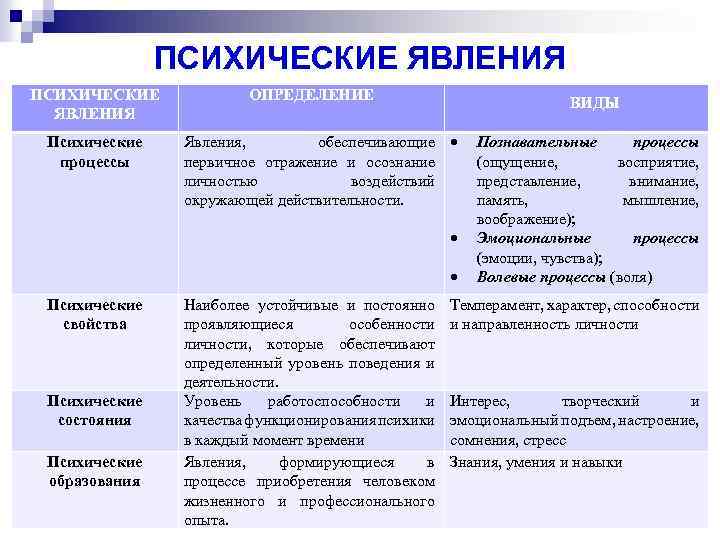 ПСИХИЧЕСКИЕ ЯВЛЕНИЯ

| ПСИХИЧЕСКИЕ ЯВЛЕНИЯ | ОПРЕДЕЛЕНИЕ | ВИДЫ |
|---|---|---|
| Психические процессы | Явления, обеспечивающие первичное отражение и осознание личностью воздействий окружающей действительности. | • Познавательные процессы (ощущение, восприятие, представление, внимание, память, мышление, воображение); • Эмоциональные процессы (эмоции, чувства); • Волевые процессы (воля) |
| Психические свойства | Наиболее устойчивые и постоянно проявляющиеся особенности личности, которые обеспечивают определенный уровень поведения и деятельности. | Темперамент, характер, способности и направленность личности |
| Психические состояния | Уровень работоспособности и качества функционирования психики в каждый момент времени | Интерес, творческий и эмоциональный подъем, настроение, сомнения, стресс |
| Психические образования | Явления, формирующиеся в процессе приобретения человеком жизненного и профессионального опыта. | Знания, умения и навыки |